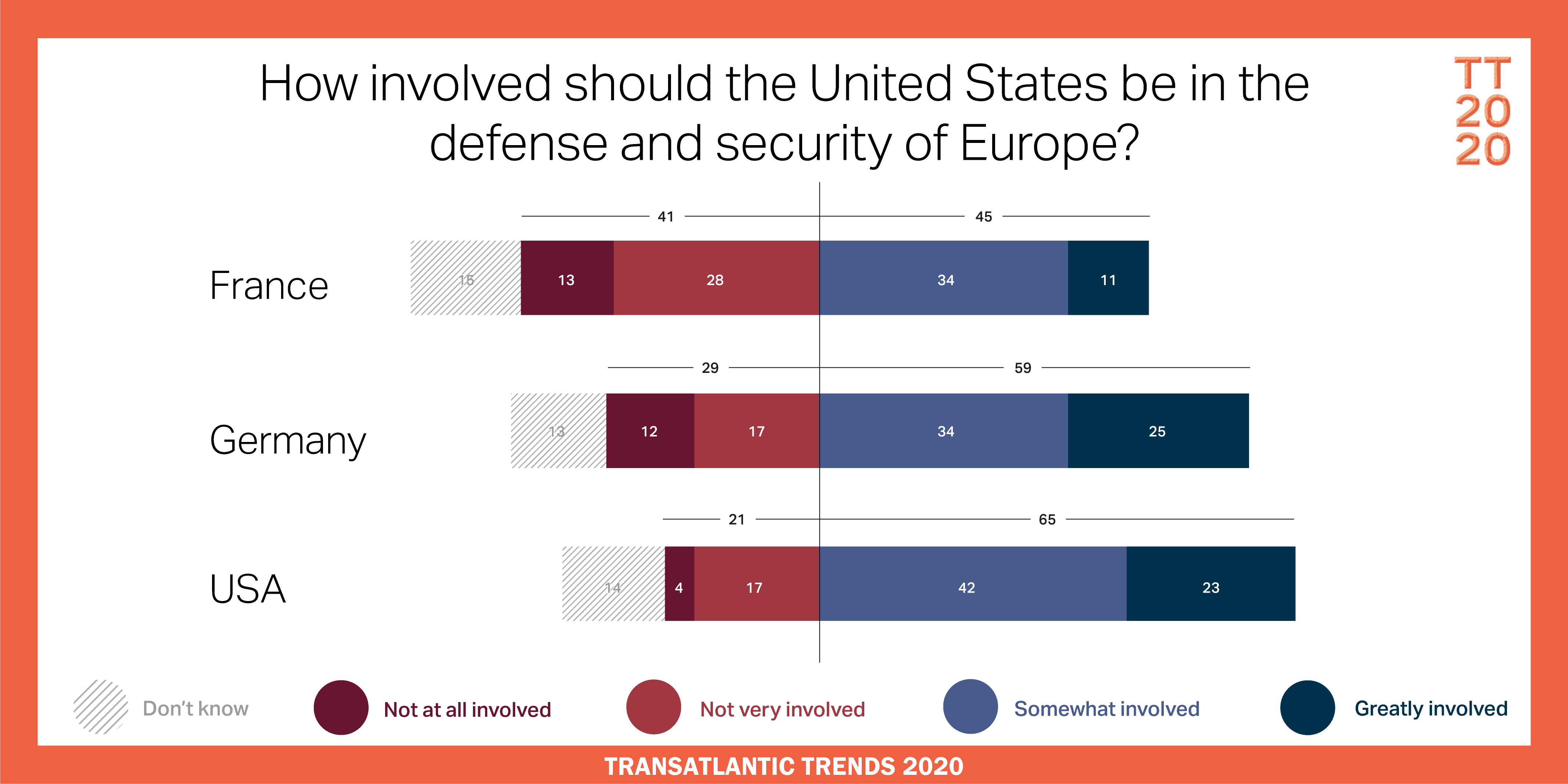 How involved should the United States be in the defense and security of Europe?

TT
20
20

41

45

France

15

13

28

34

11

29

59

Germany

13

12

17

34

25

21

65

USA

14

4

17

42

23

Don't know

Not at all involved

Not very involved

Somewhat involved

Greatly involved

TRANSATLANTIC TRENDS 2020